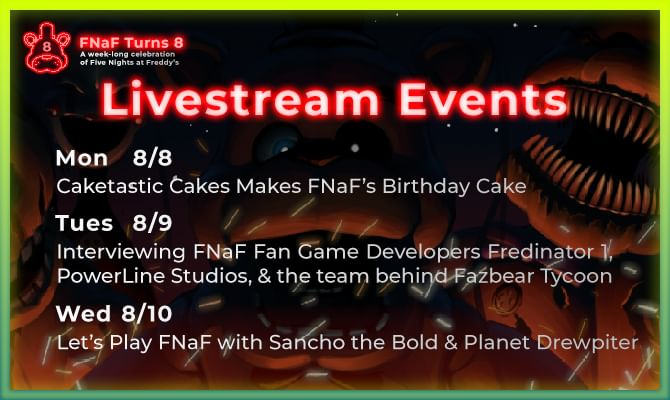 8

FNaF Turns 8
A week-long celebration of Five Nights at Freddy's

Livestream Events

Mon 8/8
Caketastic Cakes Makes FNaF's Birthday Cake

Tues 8/9
Interviewing FNaF Fan Game Developers Fredinator 1, PowerLine Studios, & the team behind Fazbear Tycoon

Wed 8/10
Let's Play FNaF with Sancho the Bold & Planet Drewpiter